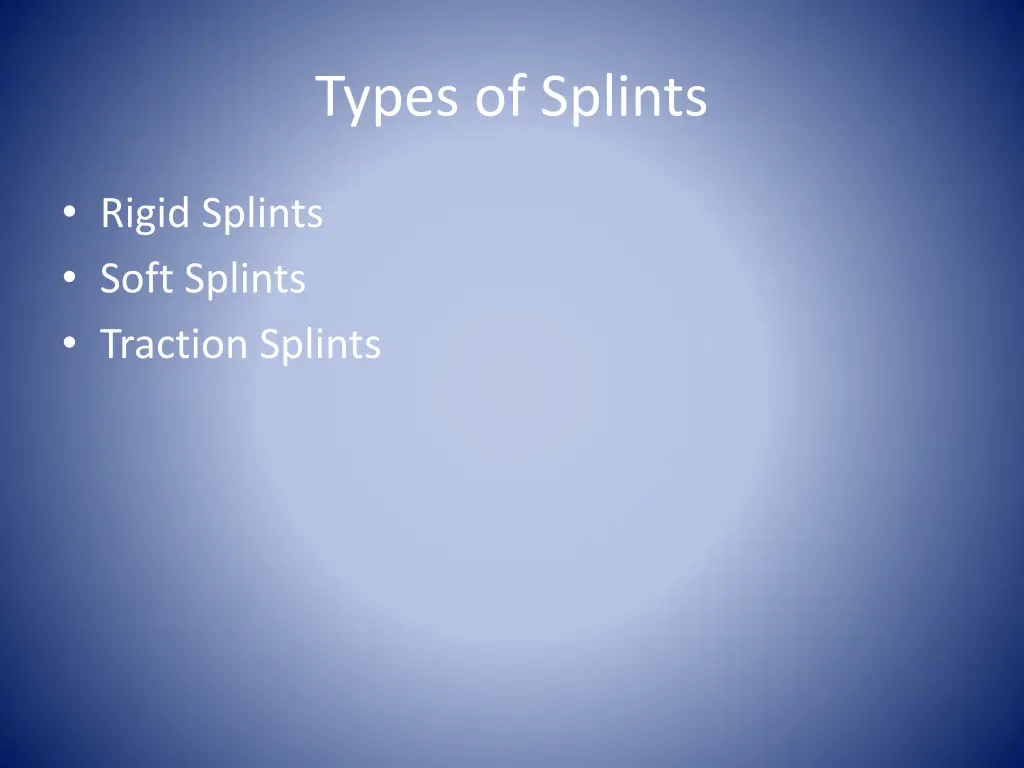 Types of Splints

• Rigid Splints
• Soft Splints
• Traction Splints